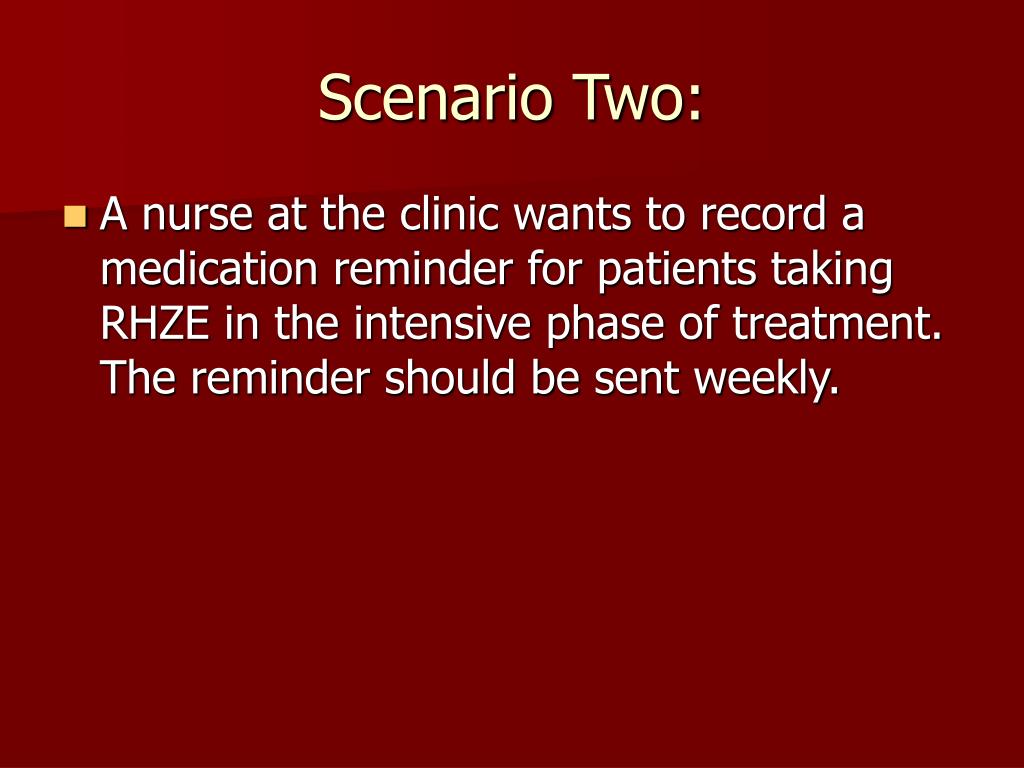 Scenario Two:

A nurse at the clinic wants to record a medication reminder for patients taking RHZE in the intensive phase of treatment. The reminder should be sent weekly.